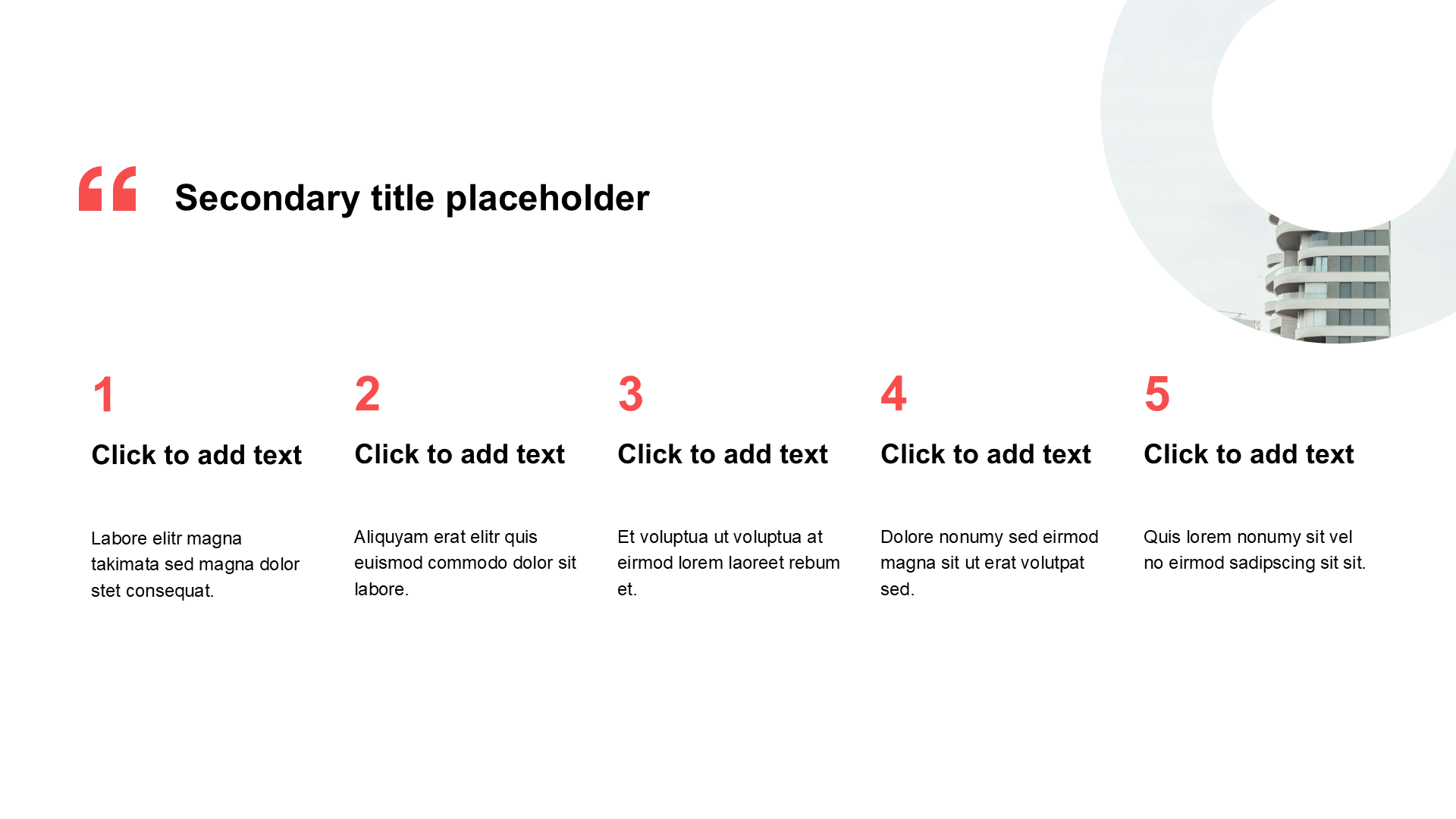 “ Secondary title placeholder

1

Click to add text

Labore elitr magna takimata sed magna dolor stet consequat.

2

Click to add text

Aliquyam erat elitr quis euismod commodo dolor sit labore.

3

Click to add text

Et voluptua ut voluptua at eirmod lorem laoreet rebum et.

4

Click to add text

Dolore nonumy sed eirmod magna sit ut erat volutpat sed.

5

Click to add text

Quis lorem nonumy sit vel no eirmod sadipscing sit sit.